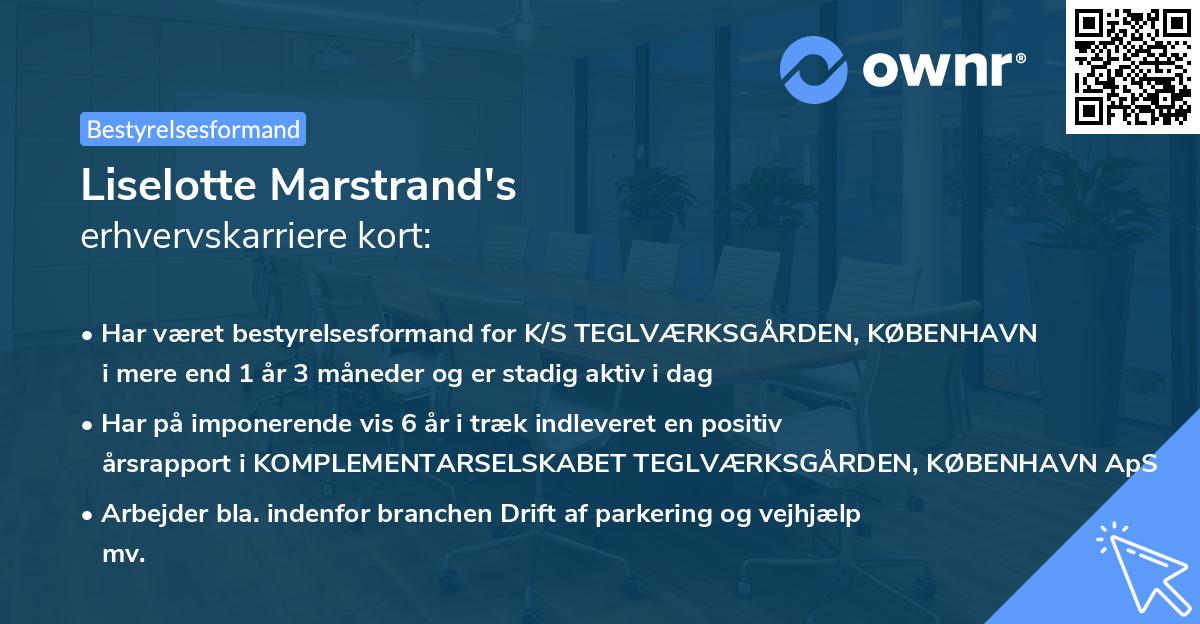 ownr®

Bestyrelsesformand

Liselotte Marstrand's
erhvervskarriere kort:

• Har været bestyrelsesformand for K/S TEGLVÆRKSGÅRDEN, KØBENHAVN i mere end 1 år 3 måneder og er stadig aktiv i dag
• Har på imponerende vis 6 år i træk indleveret en positiv årsrapport i KOMPLEMENTARSELSKABET TEGLVÆRKSGÅRDEN, KØBENHAVN ApS
• Arbejder bla. indenfor branchen Drift af parkering og vejhjælp mv.